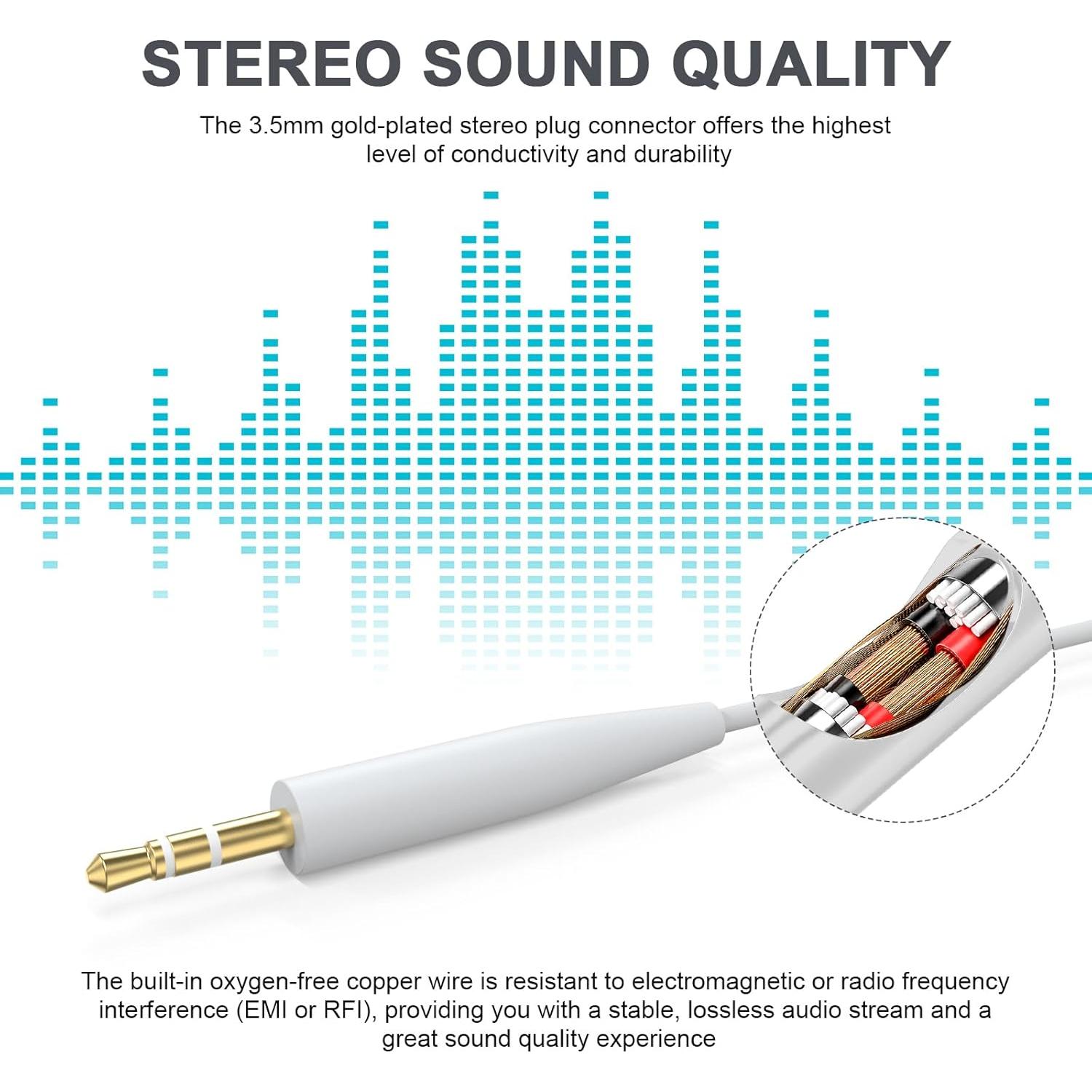 STEREO SOUND QUALITY

The 3.5mm gold-plated stereo plug connector offers the highest level of conductivity and durability

The built-in oxygen-free copper wire is resistant to electromagnetic or radio frequency interference (EMI or RFI), providing you with a stable, lossless audio stream and a great sound quality experience